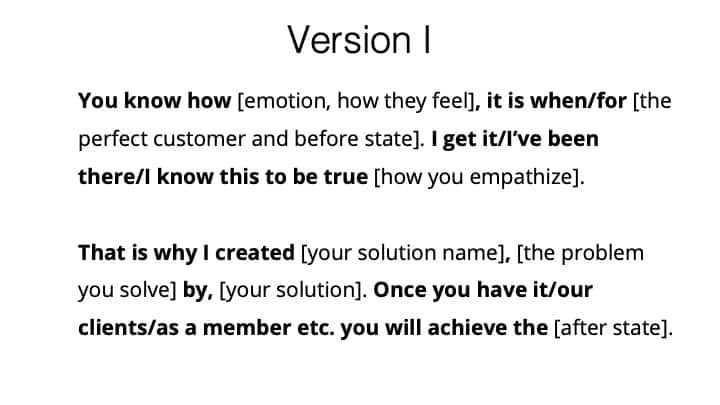 Version I

You know how [emotion, how they feel], it is when/for [the perfect customer and before state]. I get it/I've been there/I know this to be true [how you empathize].

That is why I created [your solution name], [the problem you solve] by, [your solution]. Once you have it/our clients/as a member etc. you will achieve the [after state].